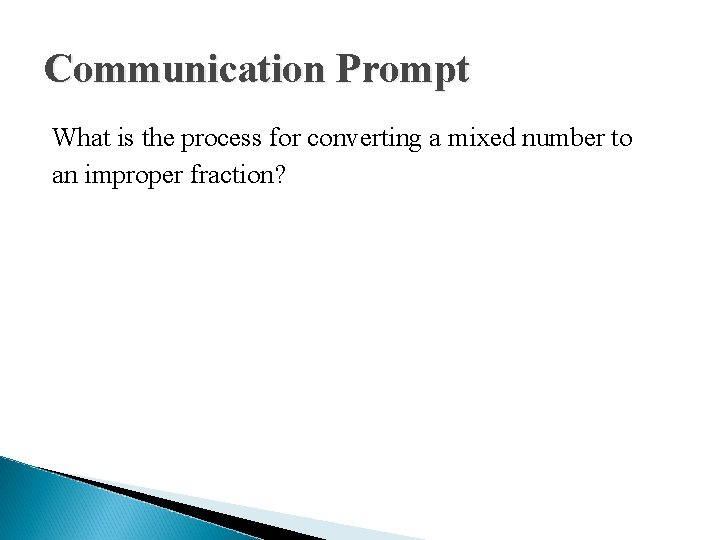 Communication Prompt

What is the process for converting a mixed number to an improper fraction?